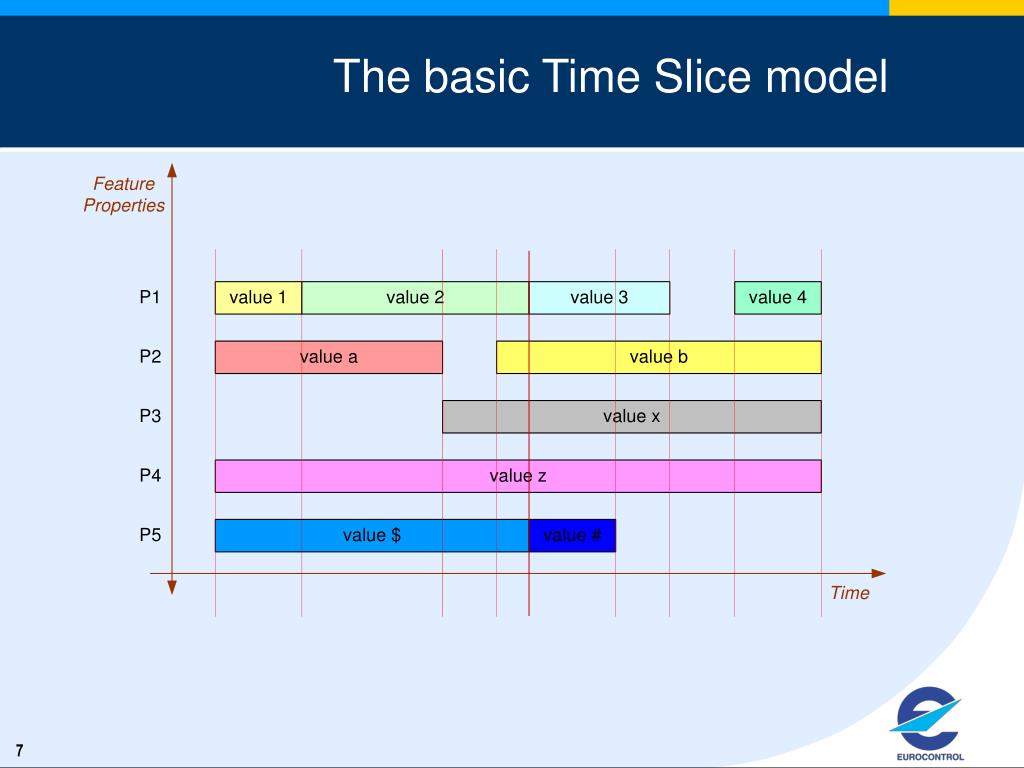 The basic Time Slice model

Feature Properties

P1
value 1
value 2
value 3
value 4

P2
value a
value b

P3
value x

P4
value z

P5
value $
value #

Time

7

EUROCONTROL